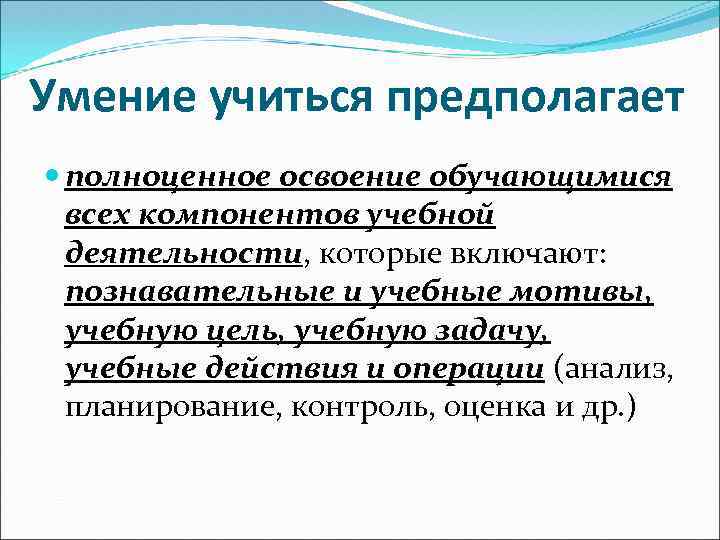 Умение учиться предполагает

полноценное освоение обучающимися всех компонентов учебной деятельности, которые включают: познавательные и учебные мотивы, учебную цель, учебную задачу, учебные действия и операции (анализ, планирование, контроль, оценка и др.)